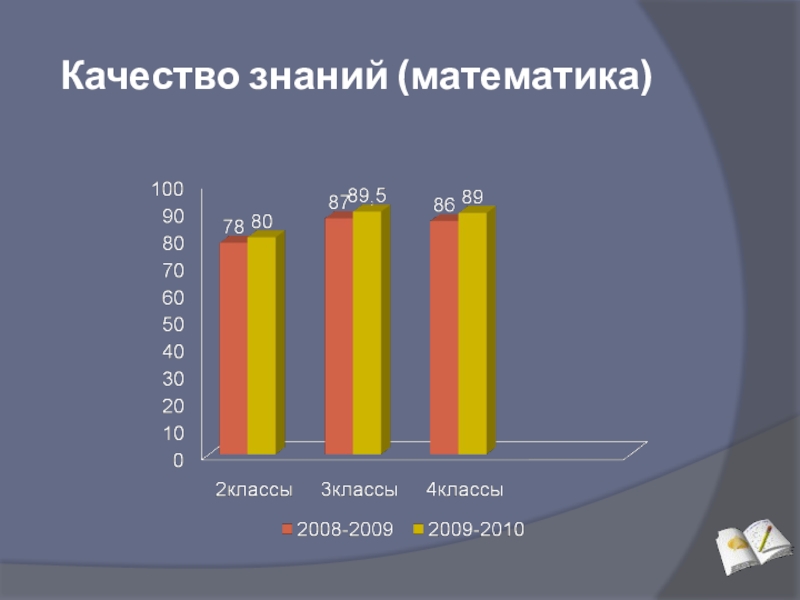 Качество знаний (математика)

100
90
80
70
60
50
40
30
20
10
0

78 80
87 89.5
86 89

2классы 3классы 4классы

2008-2009 2009-2010